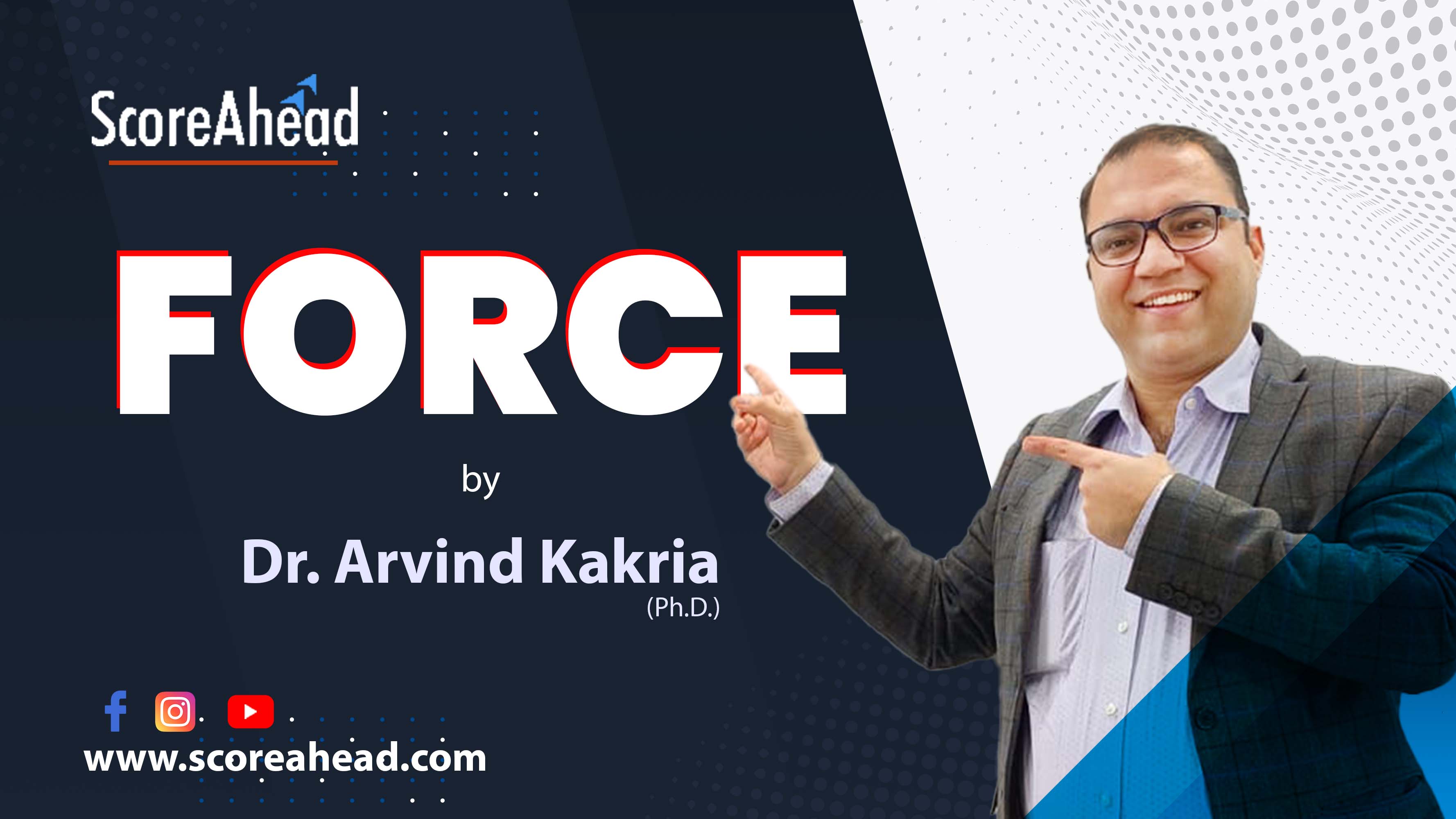 ScoreAhead

FORCE

by

Dr. Arvind Kakria
(Ph.D.)

www.scoreahead.com